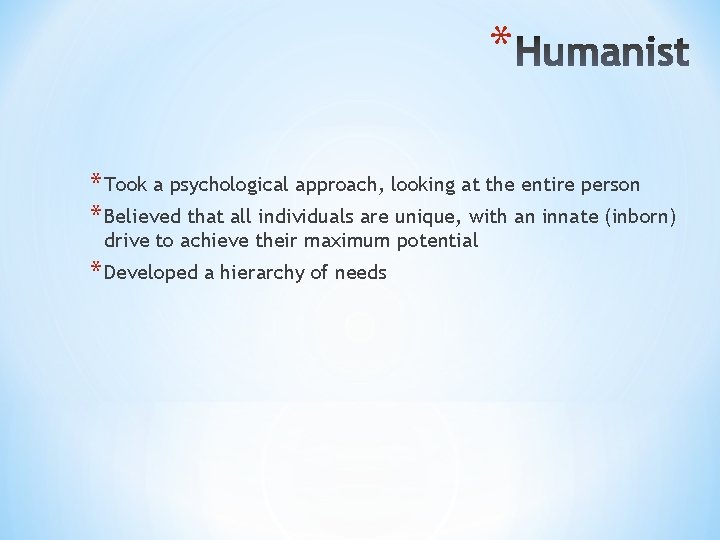 *Humanist

*Took a psychological approach, looking at the entire person

*Believed that all individuals are unique, with an innate (inborn) drive to achieve their maximum potential

*Developed a hierarchy of needs